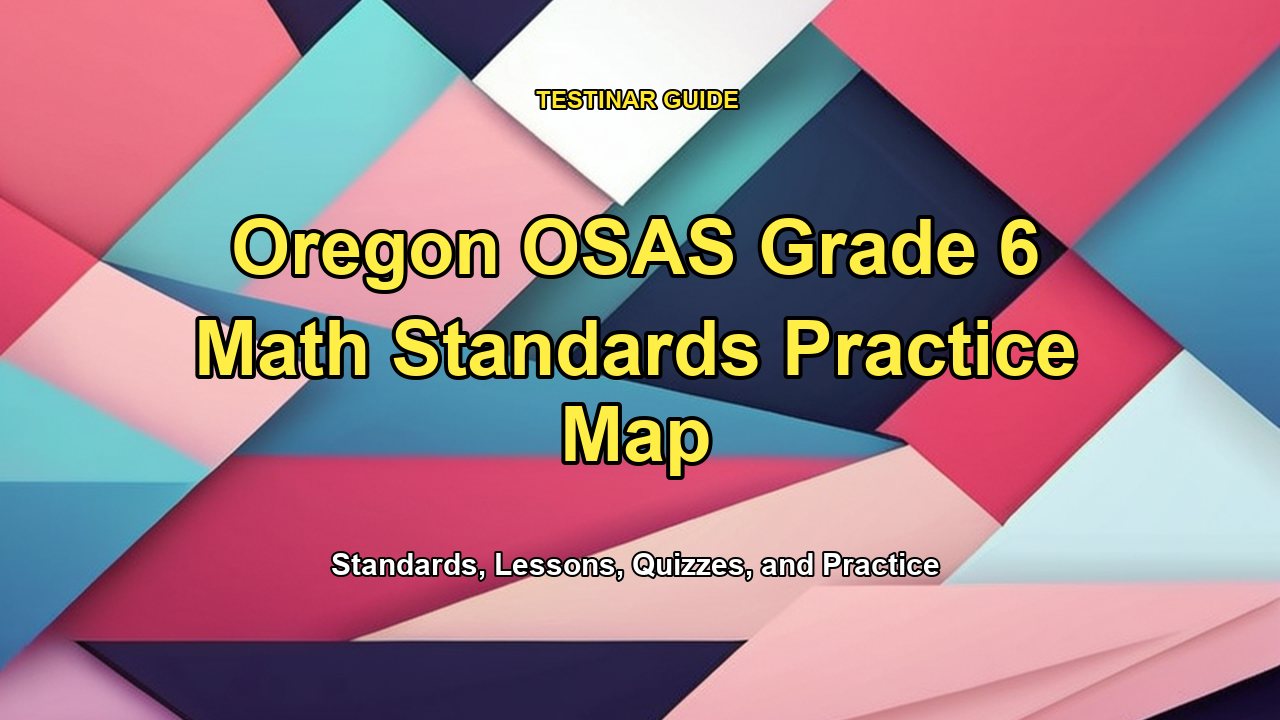 TESTINAR GUIDE

Oregon OSAS Grade 6 Math Standards Practice Map

Standards, Lessons, Quizzes, and Practice